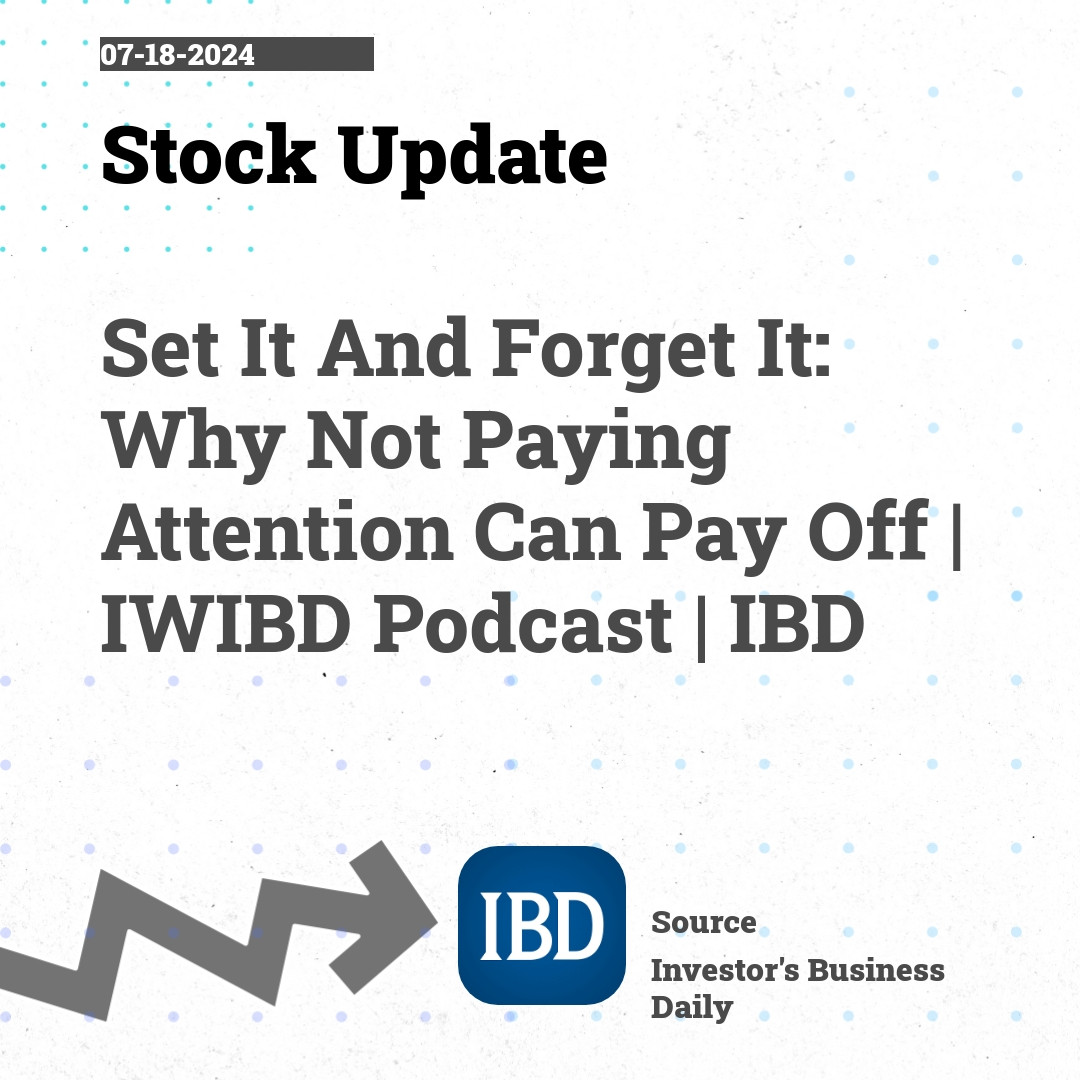 07-18-2024

Stock Update

Set It And Forget It: Why Not Paying Attention Can Pay Off | IWIBD Podcast | IBD

IBD

Source

Investor's Business Daily